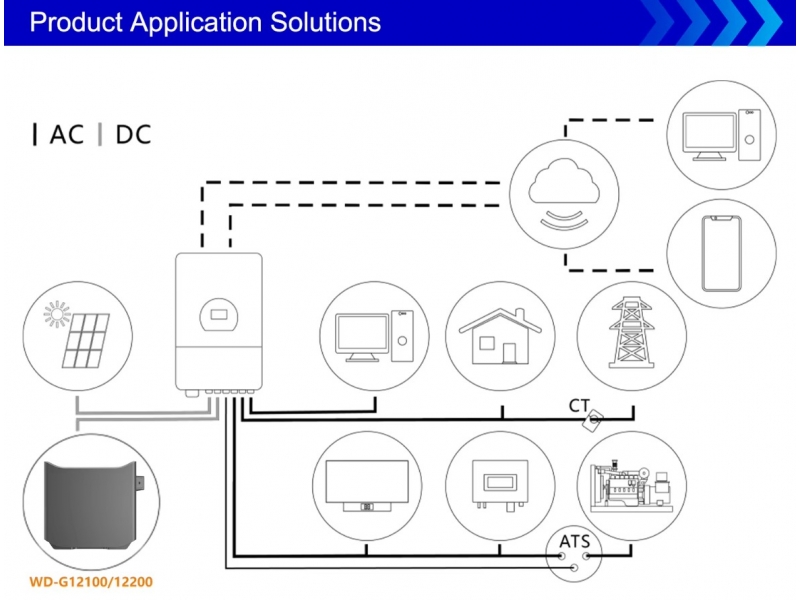 Product Application Solutions

| AC | DC

CT

ATS

WD-G12100/12200